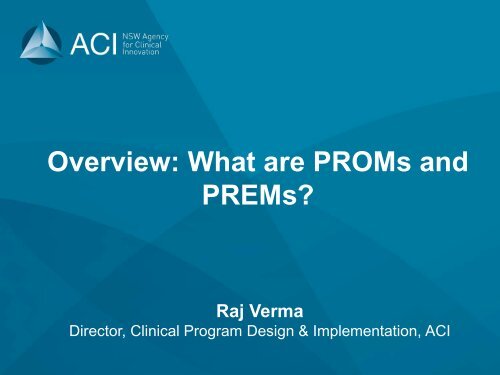 ACI NSW Agency for Clinical Innovation

Overview: What are PROMs and PREMs?

Raj Verma
Director, Clinical Program Design & Implementation, ACI